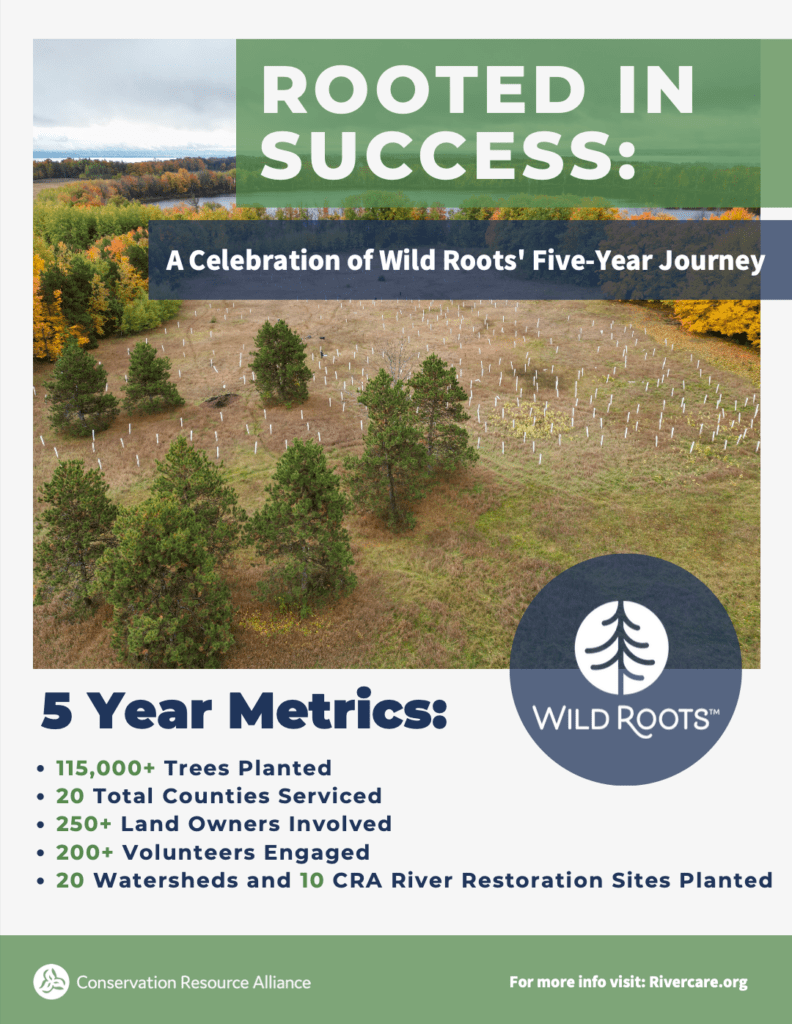 ROOTED IN SUCCESS:

A Celebration of Wild Roots' Five-Year Journey

WILD ROOTS™

5 Year Metrics:

• 115,000+ Trees Planted
• 20 Total Counties Serviced
• 250+ Land Owners Involved
• 200+ Volunteers Engaged
• 20 Watersheds and 10 CRA River Restoration Sites Planted

Conservation Resource Alliance

For more info visit: Rivercare.org